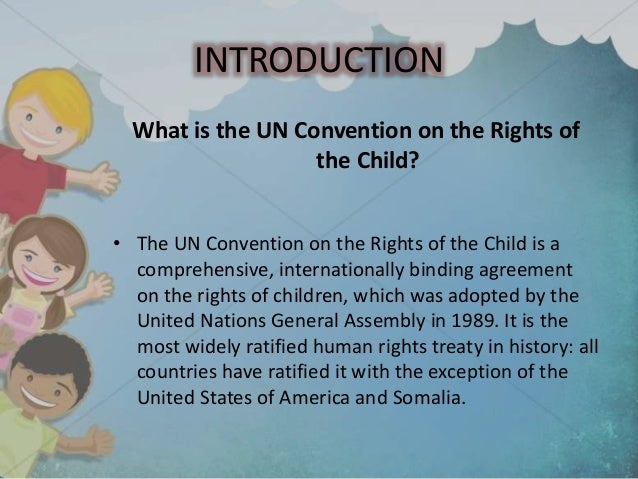 INTRODUCTION

What is the UN Convention on the Rights of the Child?

• The UN Convention on the Rights of the Child is a comprehensive, internationally binding agreement on the rights of children, which was adopted by the United Nations General Assembly in 1989. It is the most widely ratified human rights treaty in history: all countries have ratified it with the exception of the United States of America and Somalia.